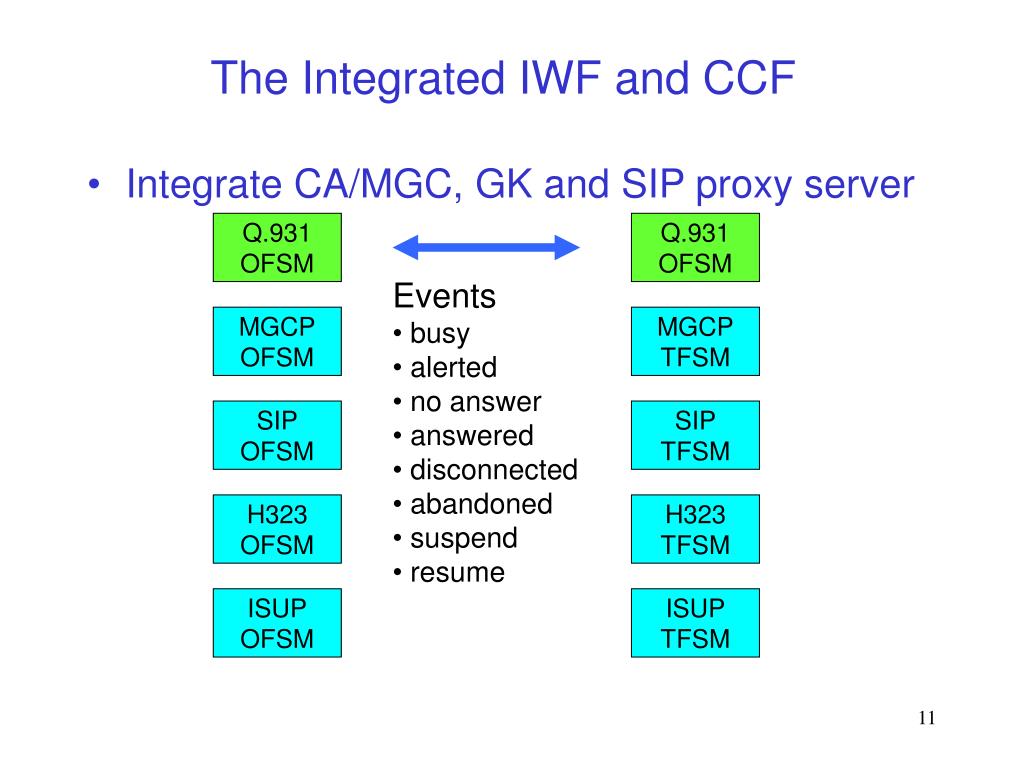 The Integrated IWF and CCF

• Integrate CA/MGC, GK and SIP proxy server

Q.931 OFSM

MGCP OFSM

SIP OFSM

H323 OFSM

ISUP OFSM

Events
• busy
• alerted
• no answer
• answered
• disconnected
• abandoned
• suspend
• resume

Q.931 OFSM

MGCP TFSM

SIP TFSM

H323 TFSM

ISUP TFSM

11